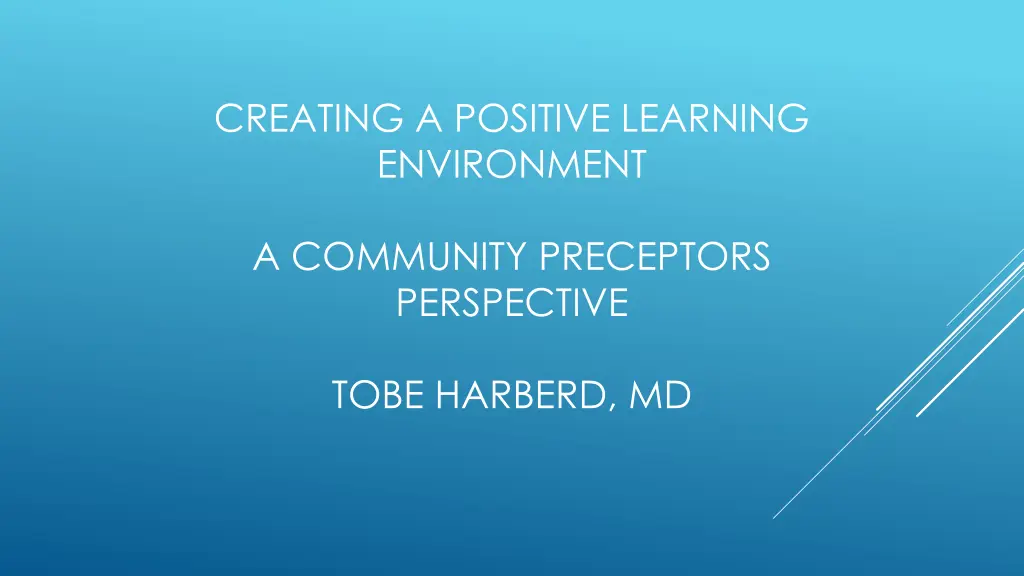 CREATING A POSITIVE LEARNING ENVIRONMENT

A COMMUNITY PRECEPTORS PERSPECTIVE

TOBE HARBERD, MD